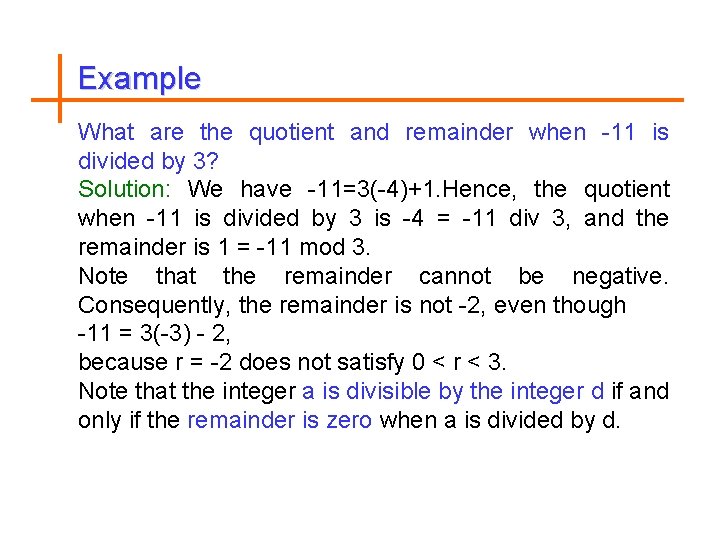 Example

What are the quotient and remainder when -11 is divided by 3?

Solution: We have -11=3(-4)+1.Hence, the quotient when -11 is divided by 3 is -4 = -11 div 3, and the remainder is 1 = -11 mod 3.

Note that the remainder cannot be negative. Consequently, the remainder is not -2, even though
-11 = 3(-3) - 2,
because r = -2 does not satisfy 0 < r < 3.

Note that the integer a is divisible by the integer d if and only if the remainder is zero when a is divided by d.